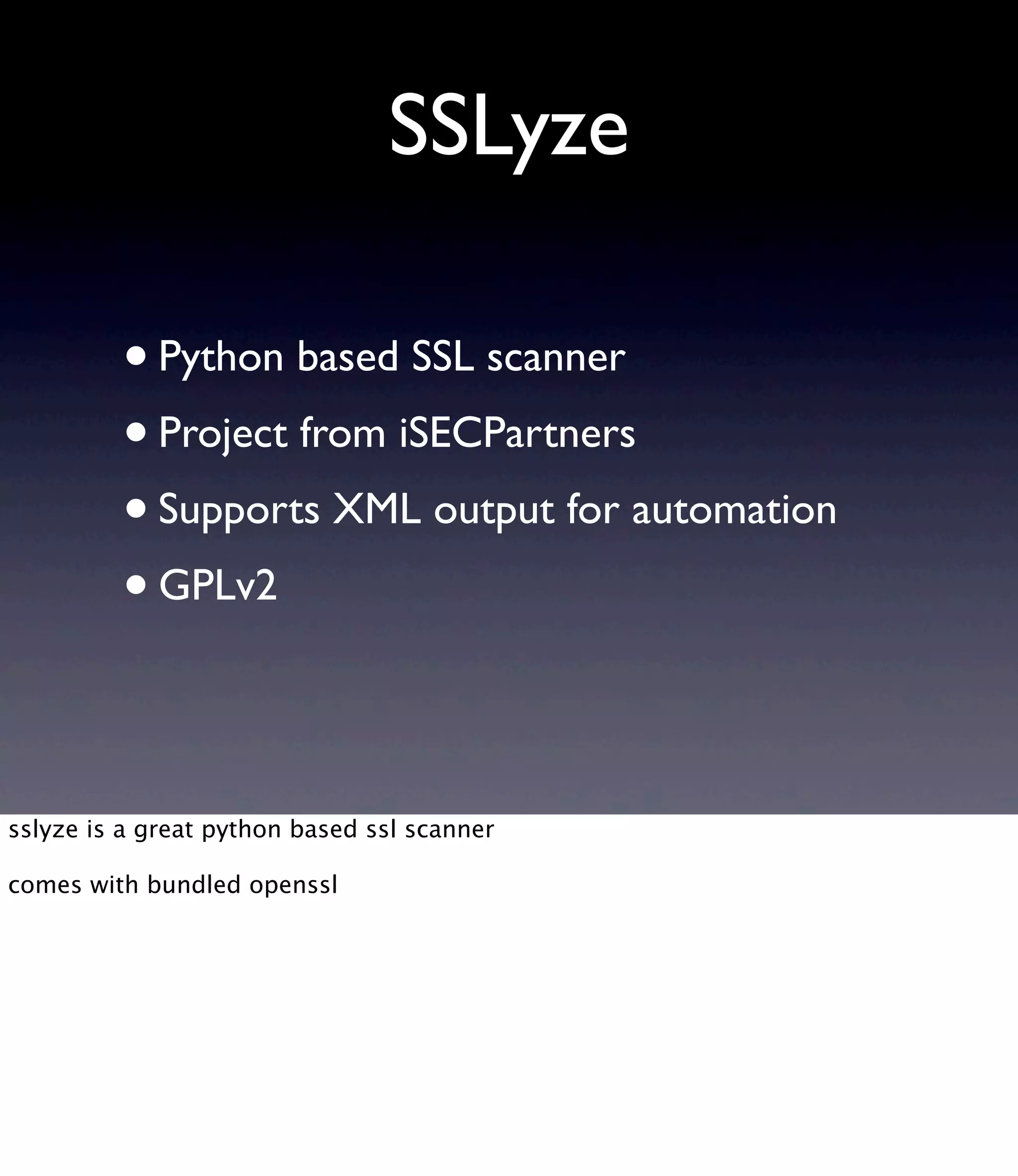 SSLyze

• Python based SSL scanner
• Project from iSECPartners
• Supports XML output for automation
• GPLv2

sslyze is a great python based ssl scanner

comes with bundled openssl